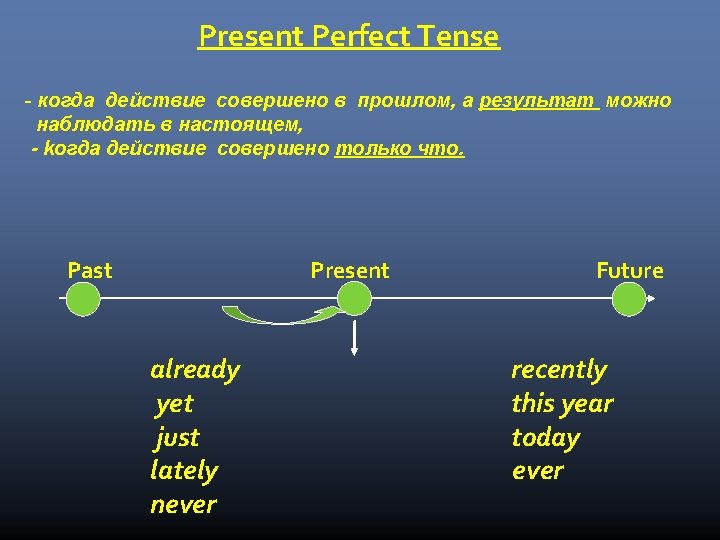 Present Perfect Tense

- когда действие совершено в прошлом, а результат можно наблюдать в настоящем,
- когда действие совершено только что.

Past

Present

Future

already
yet
just
lately
never

recently
this year
today
ever